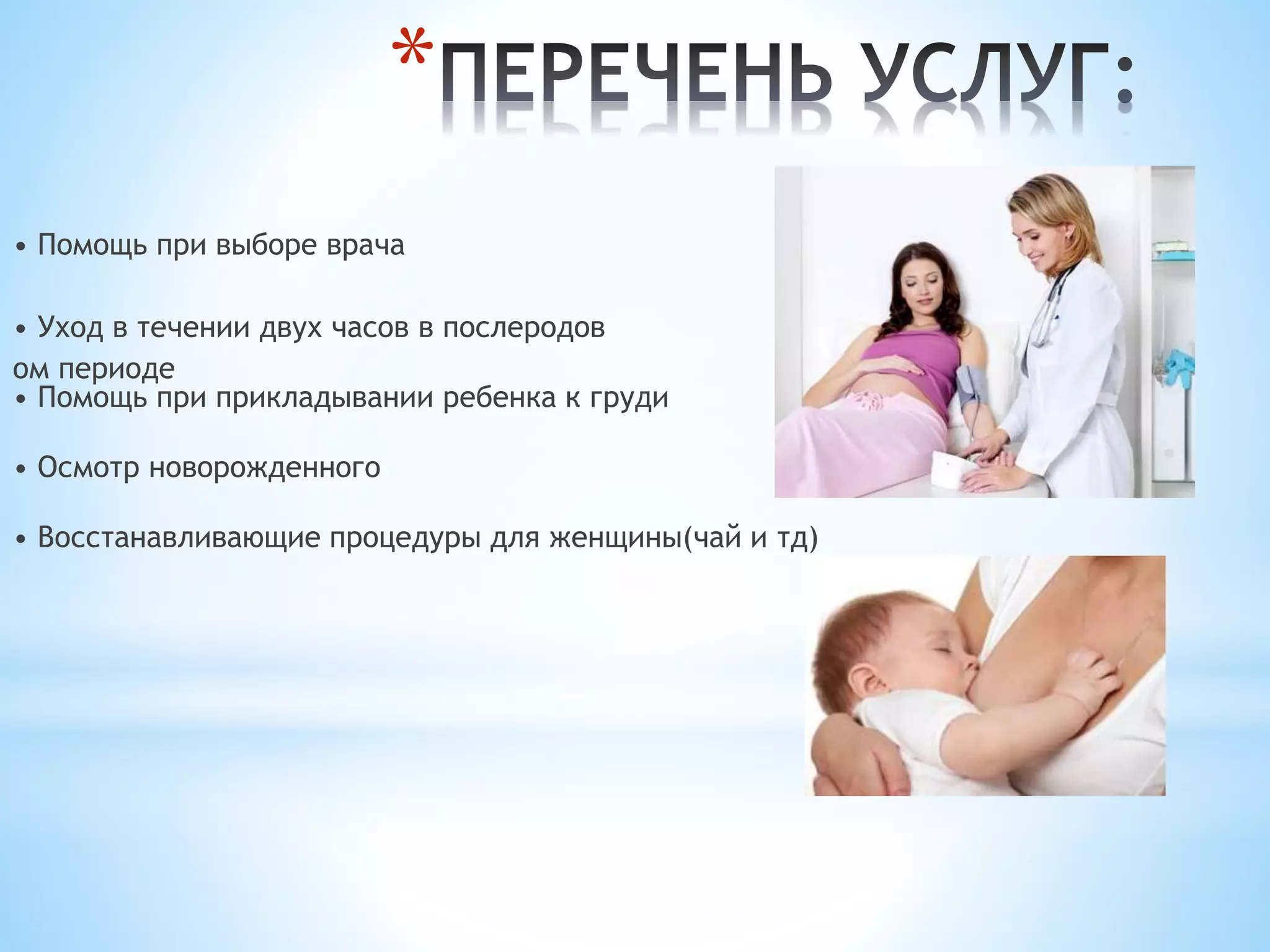 *ПЕРЕЧЕНЬ УСЛУГ:

• Помощь при выборе врача

• Уход в течении двух часов в послеродов ом периоде

• Помощь при прикладывании ребенка к груди

• Осмотр новорожденного

• Восстанавливающие процедуры для женщины(чай и тд)